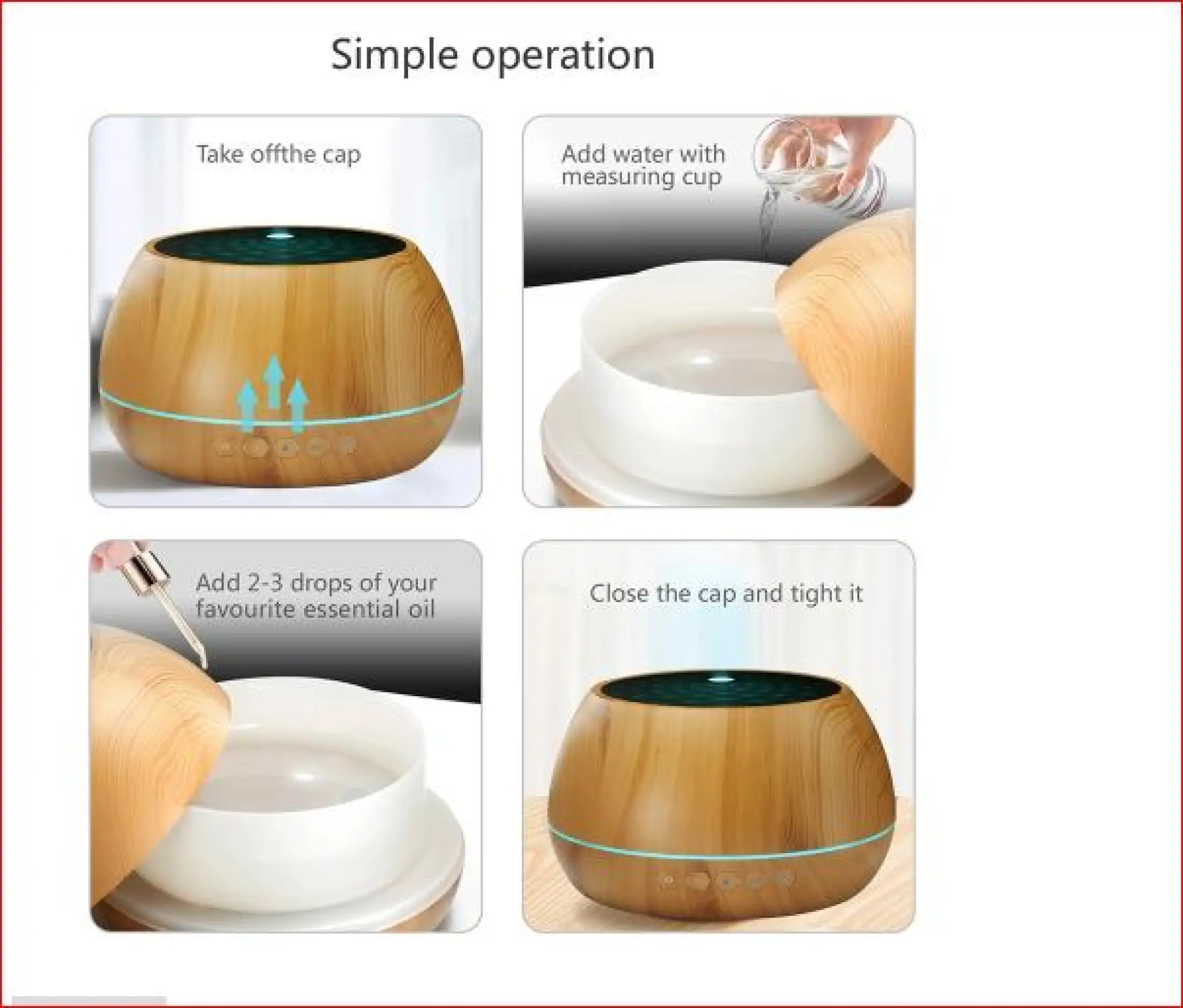 Simple operation

Take offthe cap

Add water with measuring cup

Add 2-3 drops of your favourite essential oil

Close the cap and tight it